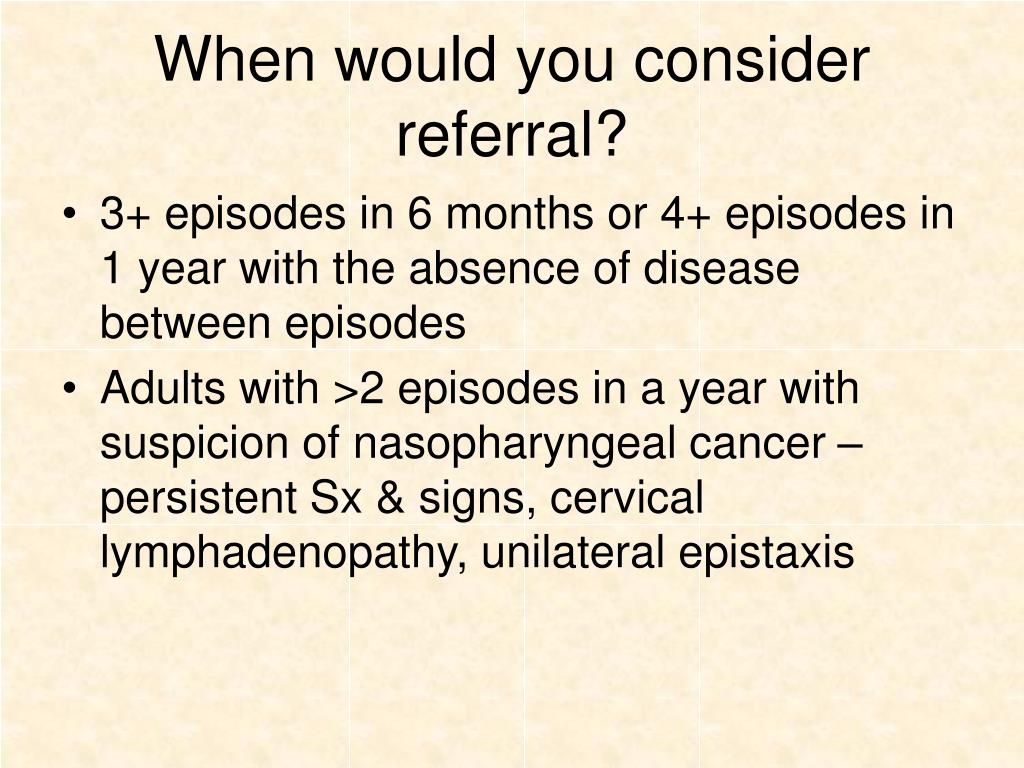 When would you consider referral?

• 3+ episodes in 6 months or 4+ episodes in 1 year with the absence of disease between episodes
• Adults with >2 episodes in a year with suspicion of nasopharyngeal cancer – persistent Sx & signs, cervical lymphadenopathy, unilateral epistaxis